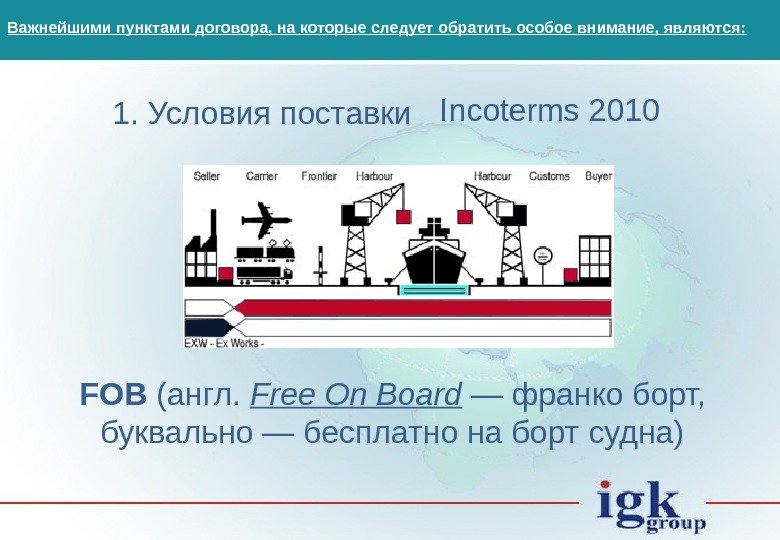 Важнейшими пунктами договора, на которые следует обратить особое внимание, являются:

1. Условия поставки Incoterms 2010

Seller Carrier Frontier Harbour Harbour Customs Buyer

EXW - Ex Works -

FOB (англ. Free On Board — франко борт, буквально — бесплатно на борт судна)

igk group